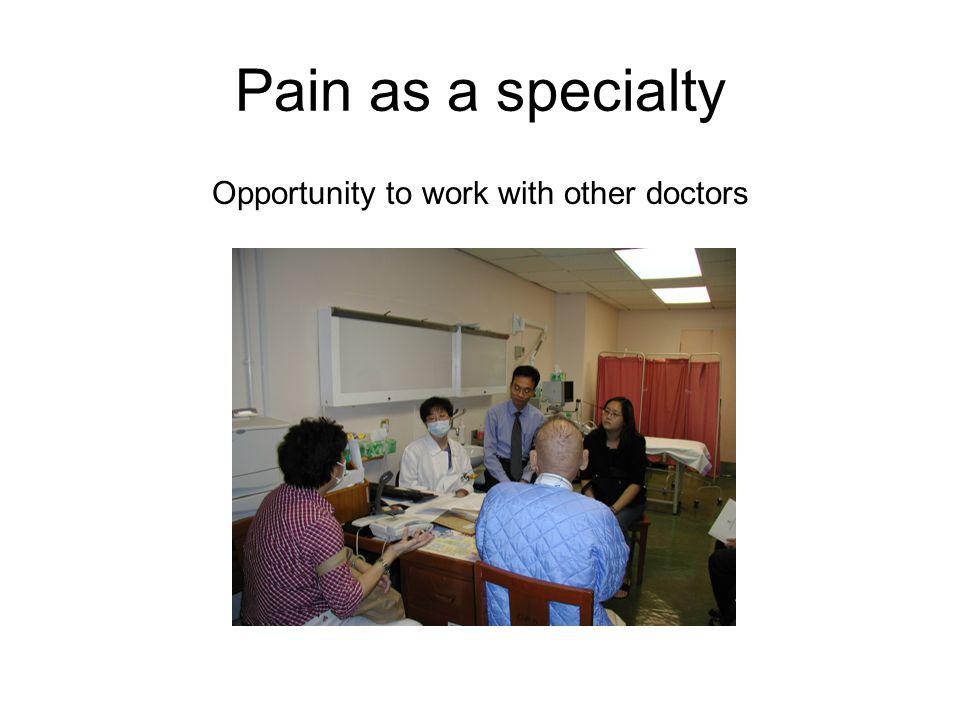 Pain as a specialty

Opportunity to work with other doctors